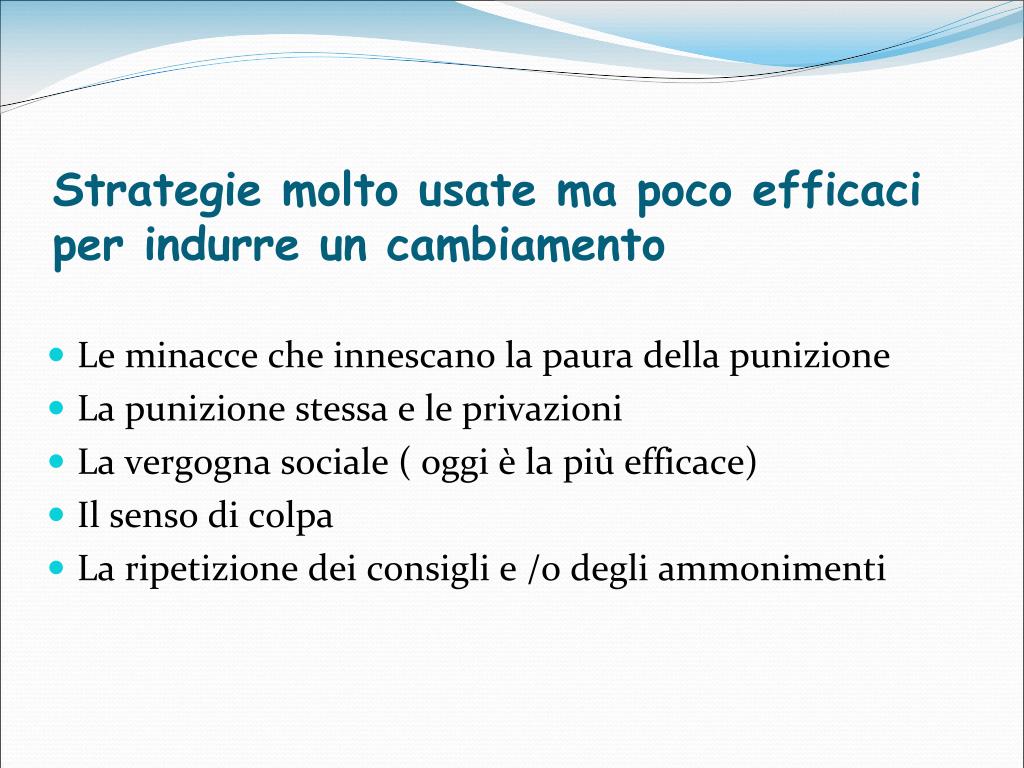 Strategie molto usate ma poco efficaci per indurre un cambiamento

- Le minacce che innescano la paura della punizione
- La punizione stessa e le privazioni
- La vergogna sociale ( oggi è la più efficace)
- Il senso di colpa
- La ripetizione dei consigli e /o degli ammonimenti